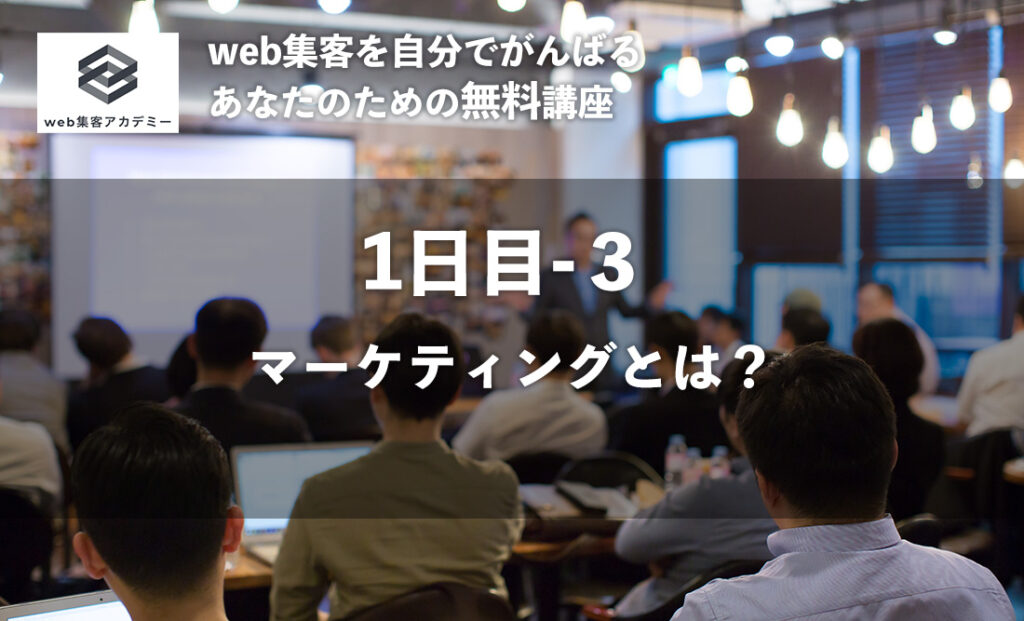 web集客アカデミー

web集客を自分でがんばる
あなたのための無料講座

1日目-3

マーケティングとは？